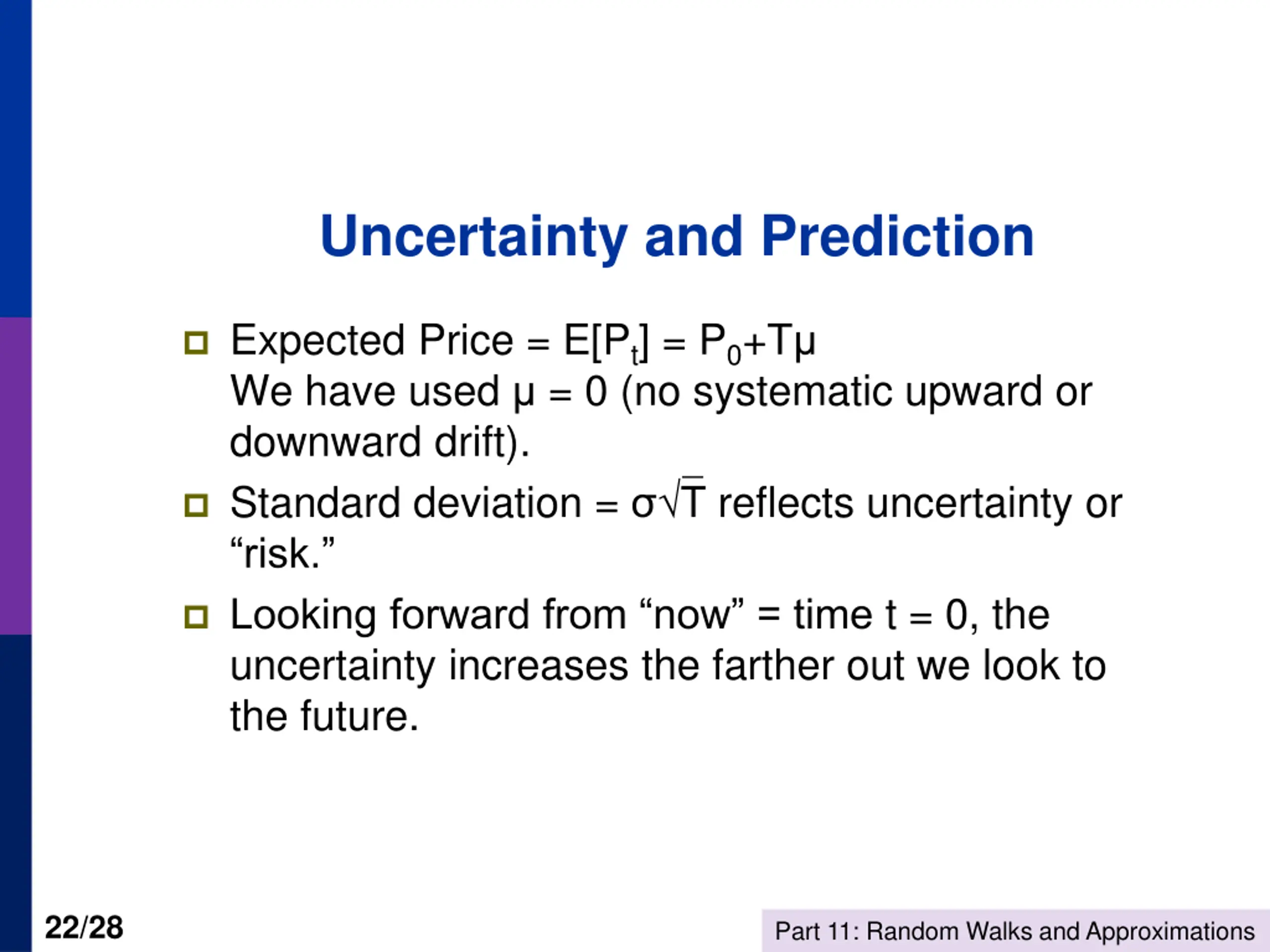 Uncertainty and Prediction

Expected Price = $E[P_t] = P_0+T\mu$
We have used $\mu = 0$ (no systematic upward or downward drift).

Standard deviation = $\sigma\sqrt{T}$ reflects uncertainty or “risk.”

Looking forward from “now” = time t = 0, the uncertainty increases the farther out we look to the future.

22/28

Part 11: Random Walks and Approximations